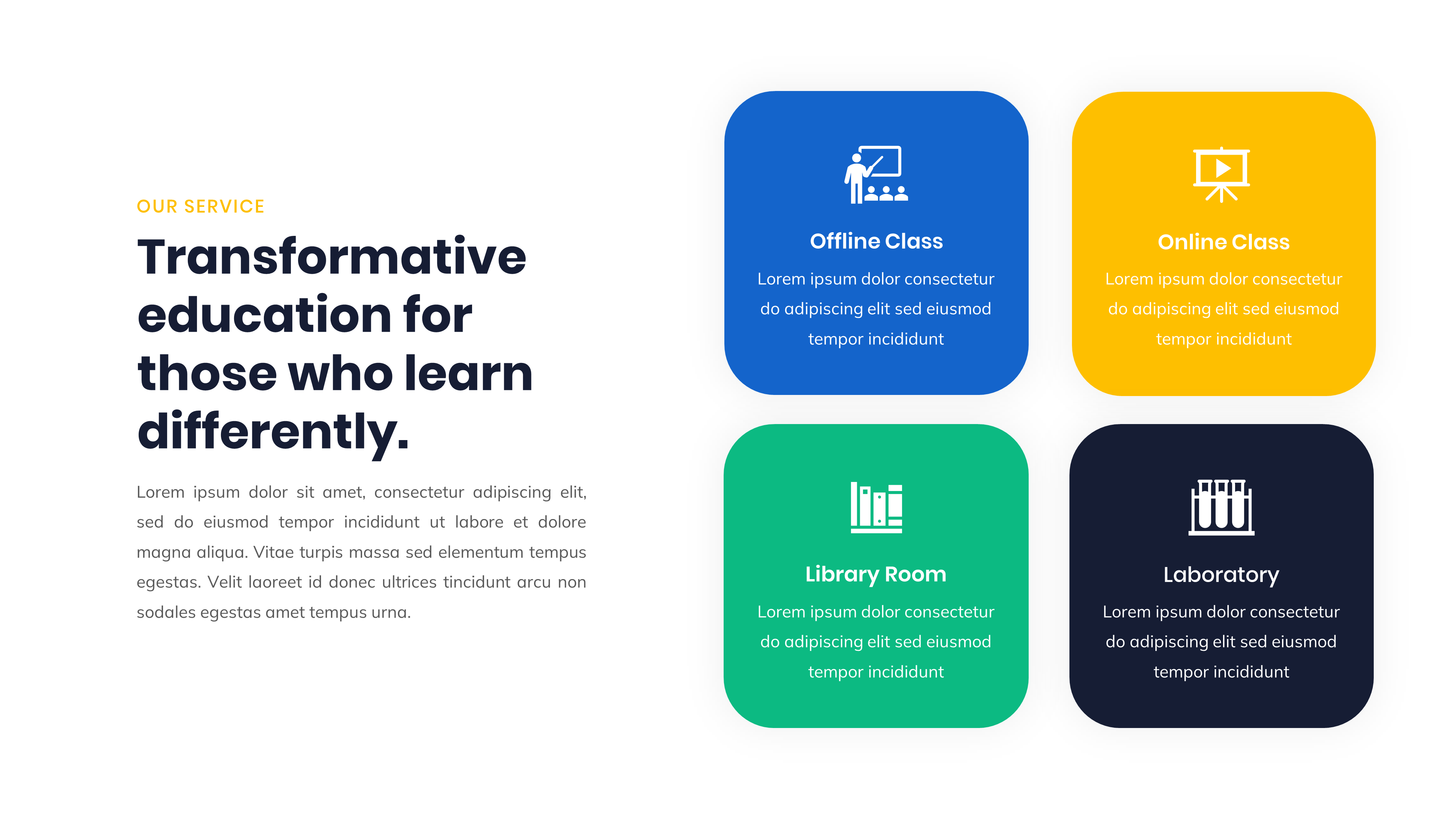 OUR SERVICE

Transformative education for those who learn differently.

Lorem ipsum dolor sit amet, consectetur adipiscing elit, sed do eiusmod tempor incididunt ut labore et dolore magna aliqua. Vitae turpis massa sed elementum tempus egestas. Velit laoreet id donec ultrices tincidunt arcu non sodales egestas amet tempus urna.

Offline Class

Lorem ipsum dolor consectetur do adipiscing elit sed eiusmod tempor incididunt

Online Class

Lorem ipsum dolor consectetur do adipiscing elit sed eiusmod tempor incididunt

Library Room

Lorem ipsum dolor consectetur do adipiscing elit sed eiusmod tempor incididunt

Laboratory

Lorem ipsum dolor consectetur do adipiscing elit sed eiusmod tempor incididunt